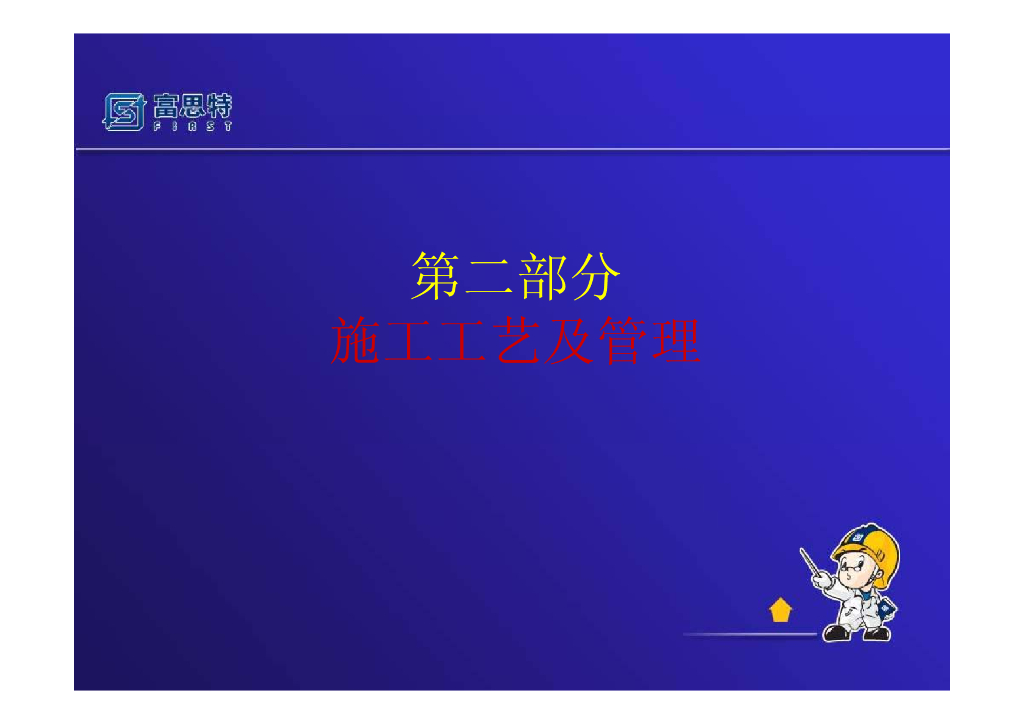 富思特
FIRST

第二部分
施工工艺及管理